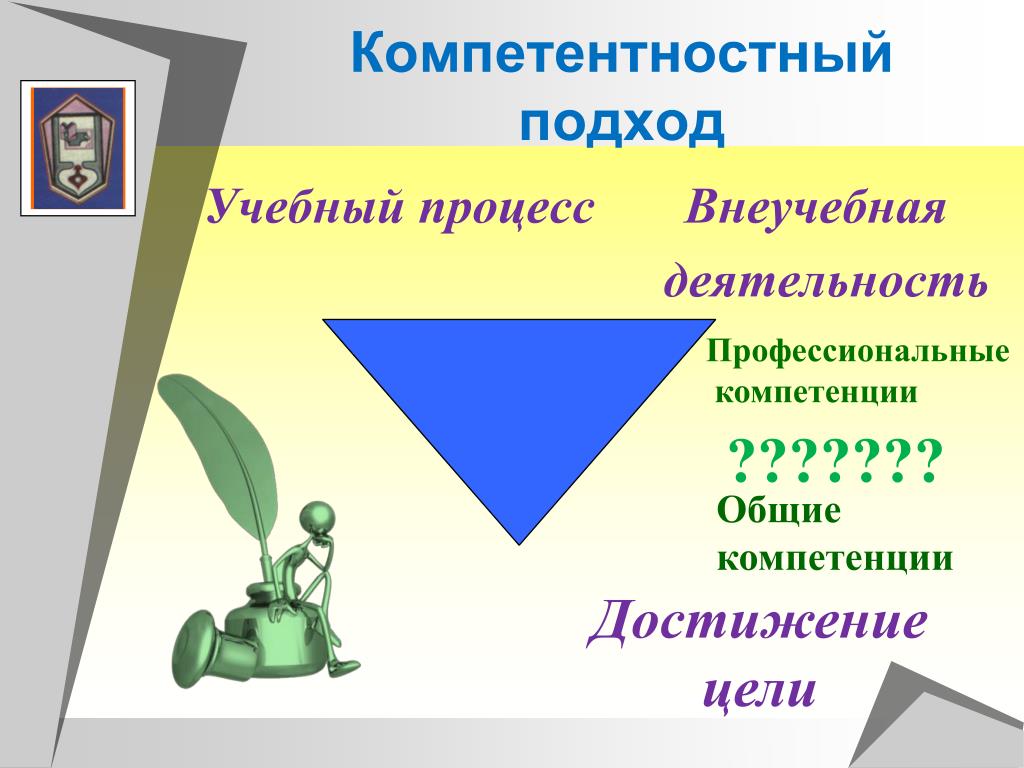 Компетентностный подход

Учебный процесс

Внеучебная деятельность

Профессиональные компетенции

???????

Общие компетенции

Достижение цели